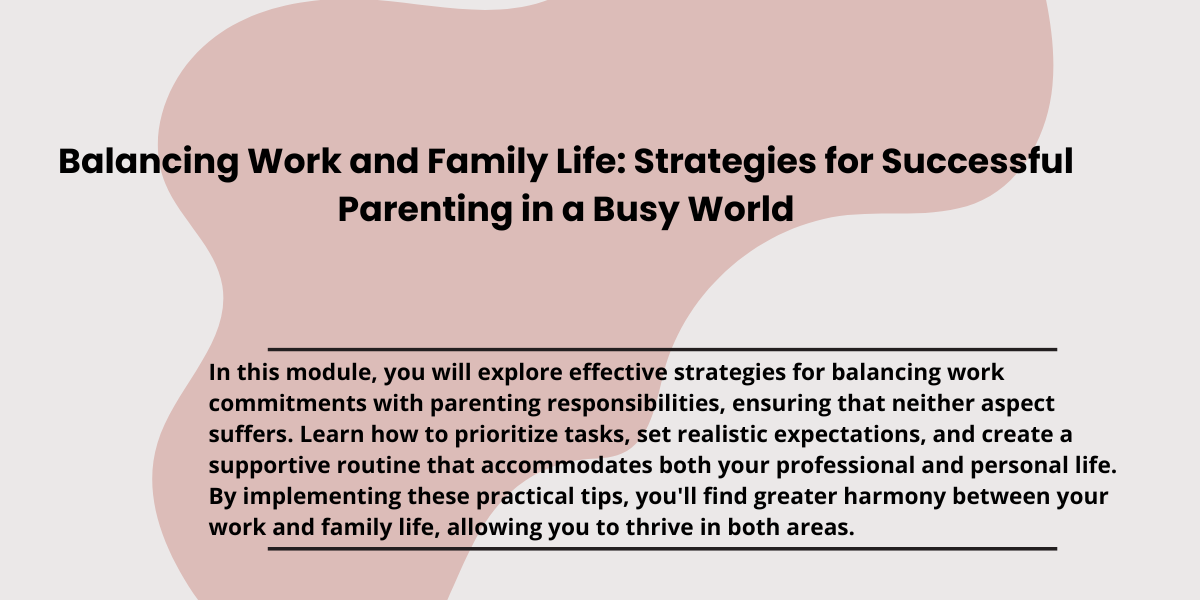 Balancing Work and Family Life: Strategies for Successful Parenting in a Busy World

In this module, you will explore effective strategies for balancing work commitments with parenting responsibilities, ensuring that neither aspect suffers. Learn how to prioritize tasks, set realistic expectations, and create a supportive routine that accommodates both your professional and personal life. By implementing these practical tips, you'll find greater harmony between your work and family life, allowing you to thrive in both areas.